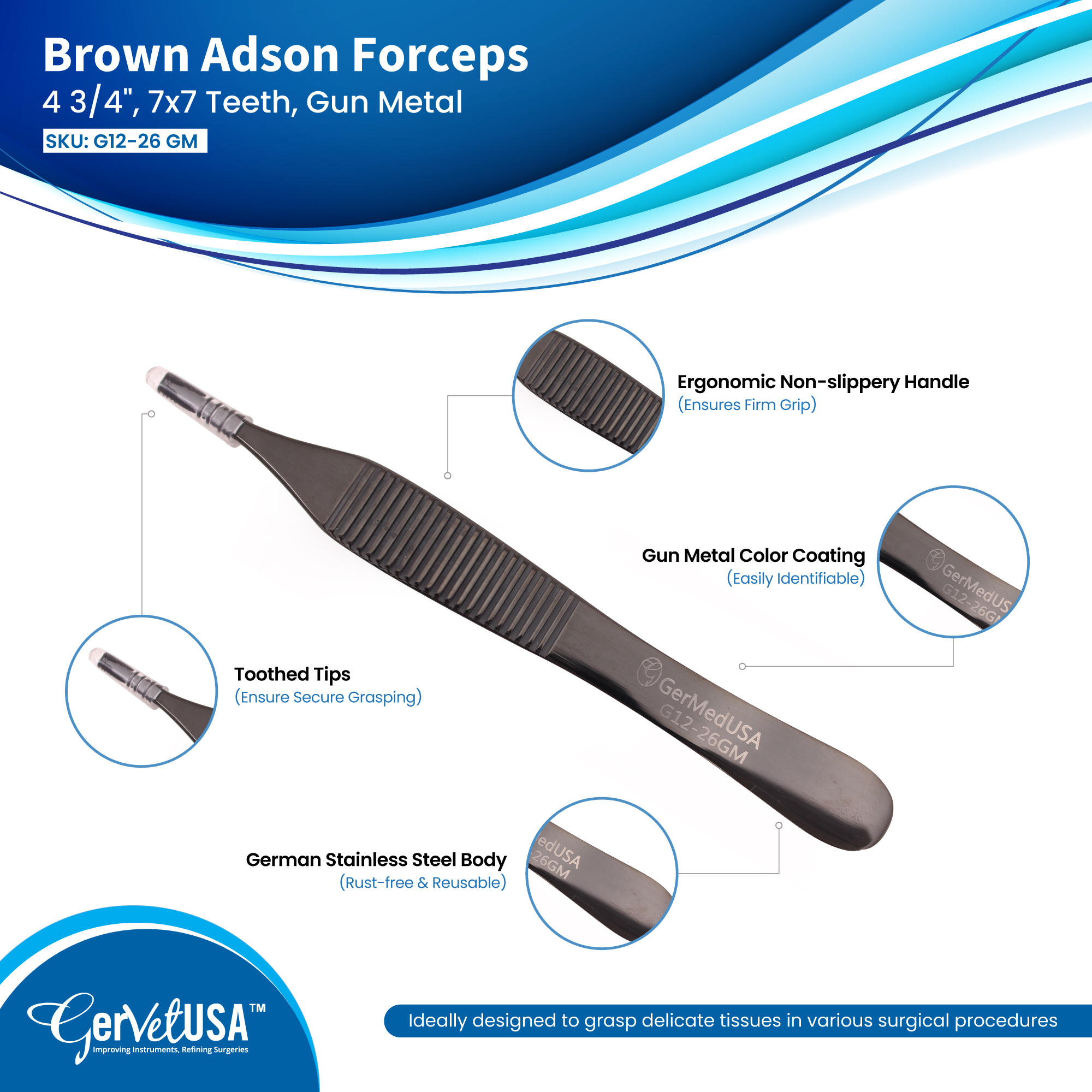 Brown Adson Forceps
4 3/4", 7x7 Teeth, Gun Metal
SKU: G12-26 GM

Ergonomic Non-slippery Handle
(Ensures Firm Grip)

Gun Metal Color Coating
(Easily Identifiable)

GerMedUS
G12-26G

Toothed Tips
(Ensure Secure Grasping)

GerMedUSA
G12-26GM

German Stainless Steel Body
(Rust-free & Reusable)

edUSA
26GM

GerVetUSA™
Improving Instruments, Refining Surgeries

Ideally designed to grasp delicate tissues in various surgical procedures